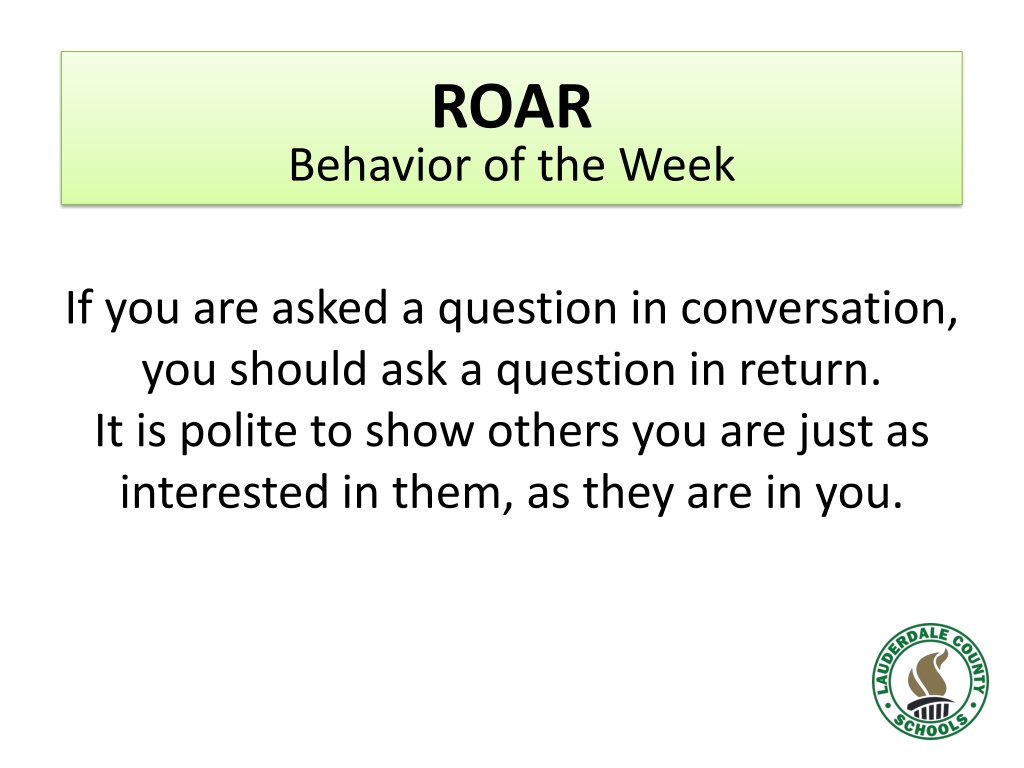 ROAR
Behavior of the Week

If you are asked a question in conversation, you should ask a question in return.
It is polite to show others you are just as interested in them, as they are in you.

LAUDERDALE COUNTY
SCHOOLS